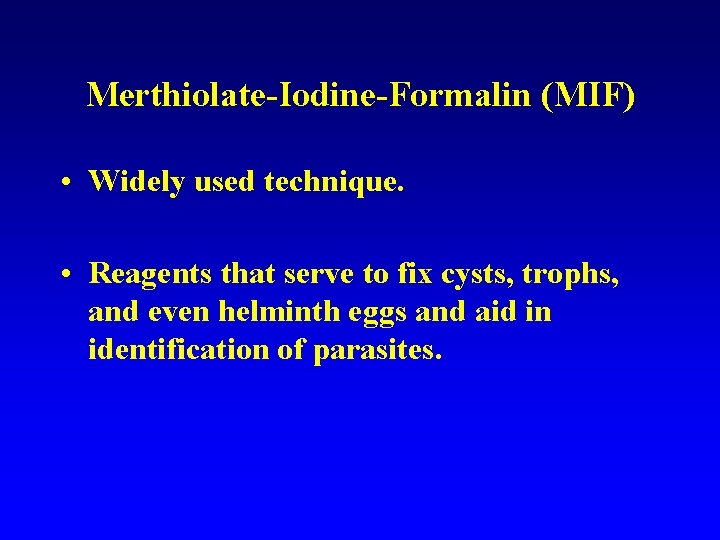 Merthiolate-Iodine-Formalin (MIF)

• Widely used technique.

• Reagents that serve to fix cysts, trophs, and even helminth eggs and aid in identification of parasites.